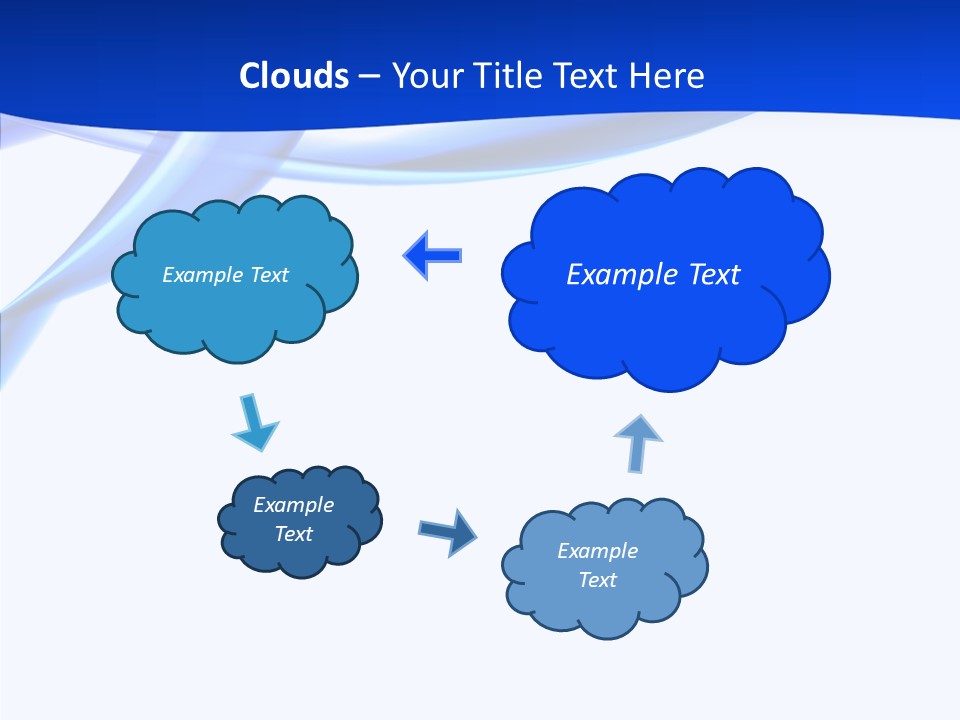 Clouds – Your Title Text Here

Example Text

Example Text

Example Text

Example Text